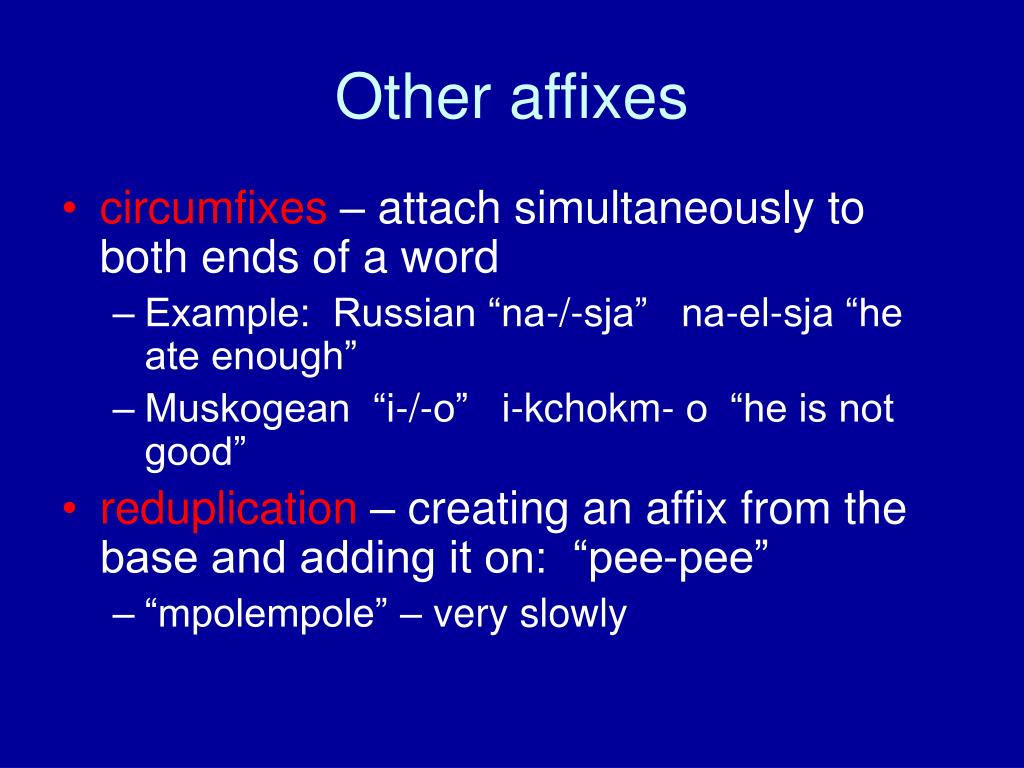 Other affixes

• circumfixes – attach simultaneously to both ends of a word
 – Example: Russian “na-/-sja” na-el-sja “he ate enough”
 – Muskogean “i-/-o” i-kchokm- o “he is not good”
• reduplication – creating an affix from the base and adding it on: “pee-pee”
 – “mpolempole” – very slowly